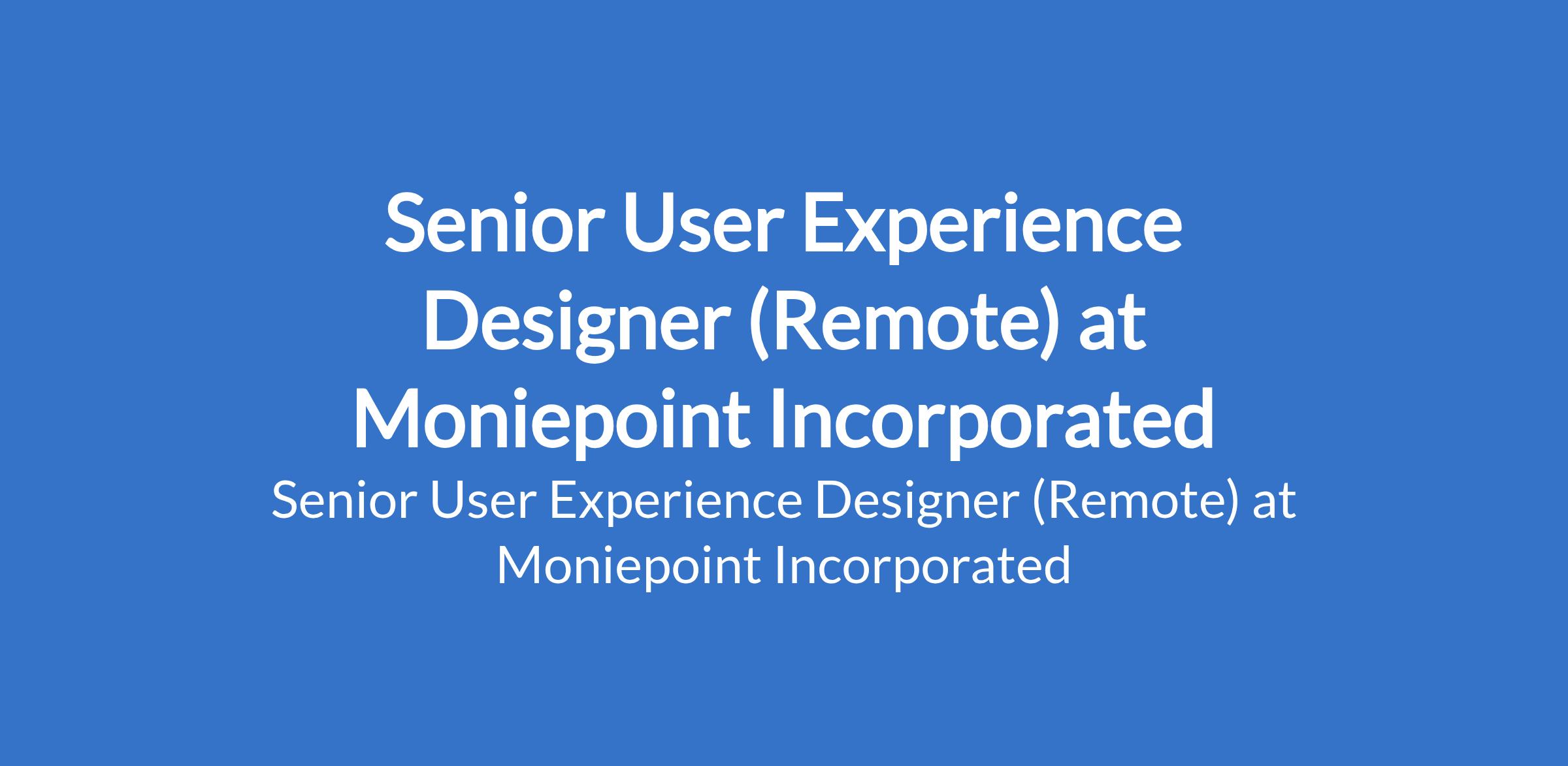 Senior User Experience Designer (Remote) at Moniepoint Incorporated

Senior User Experience Designer (Remote) at Moniepoint Incorporated